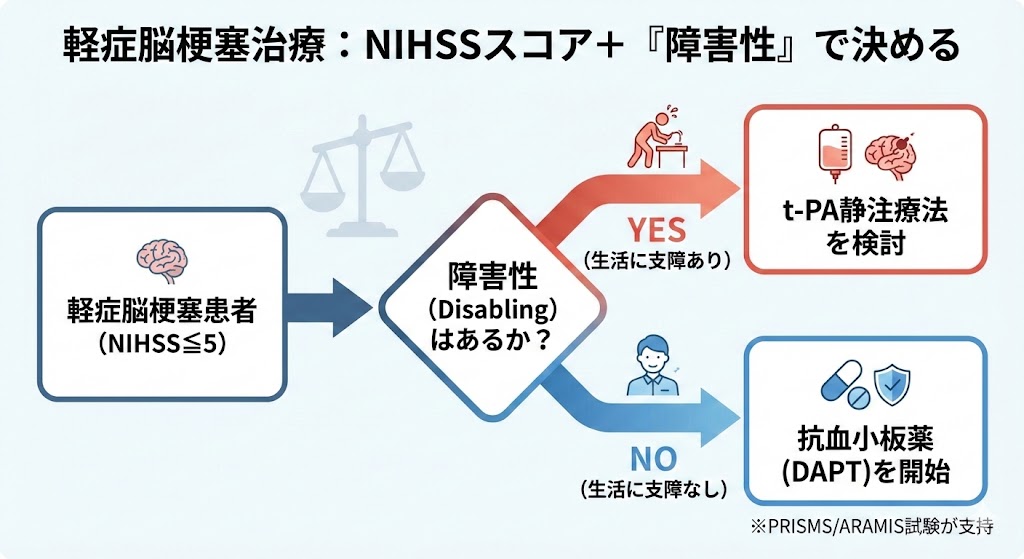 軽症脳梗塞治療：NIHSSスコア＋『障害性』で決める

軽症脳梗塞患者
（NIHSS≦5）

障害性
（Disabling）
はあるか？

YES
（生活に支障あり）

t-PA静注療法
を検討

NO
（生活に支障なし）

抗血小板薬
(DAPT)を開始

※PRISMS/ARAMIS試験が支持